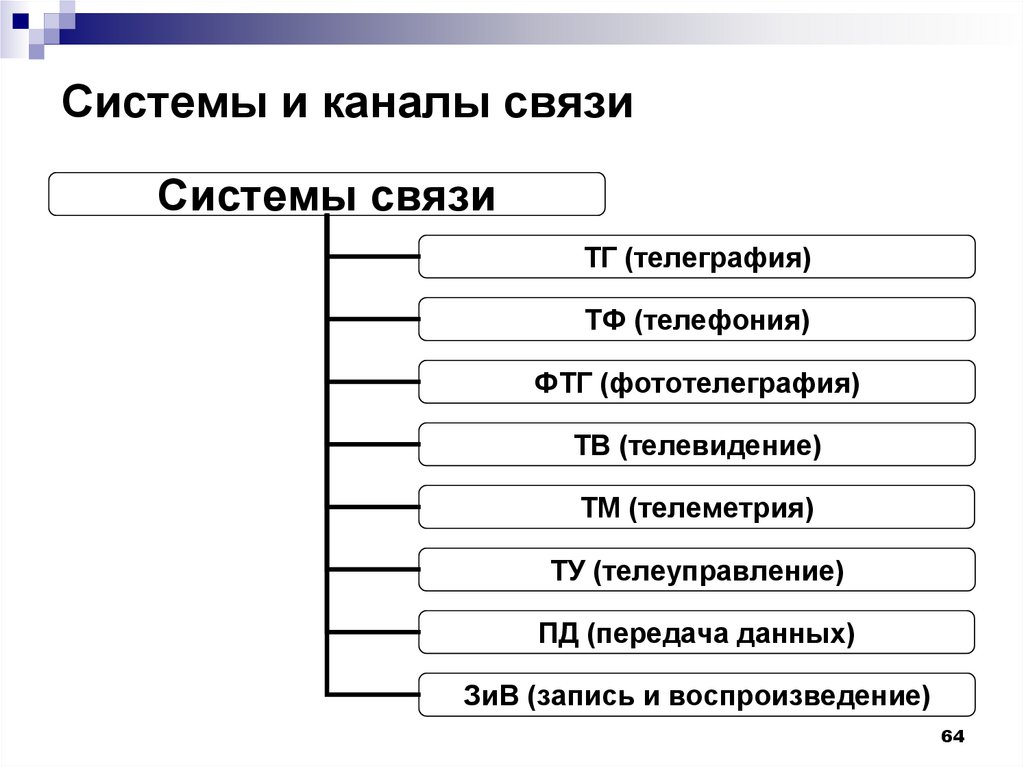 Системы и каналы связи

Системы связи

ТГ (телеграфия)

ТФ (телефония)

ФТГ (фототелеграфия)

ТВ (телевидение)

ТМ (телеметрия)

ТУ (телеуправление)

ПД (передача данных)

ЗиВ (запись и воспроизведение)

64